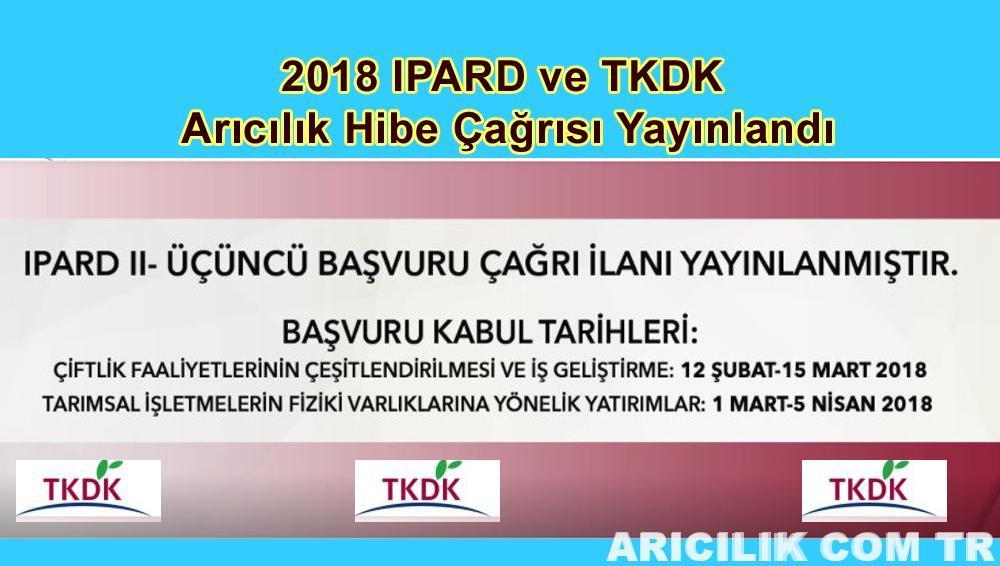 2018 IPARD ve TKDK
Arıcılık Hibe Çağrısı Yayınlandı

IPARD II- ÜÇÜNCÜ BAŞVURU ÇAĞRI İLANI YAYINLANMIŞTIR.

BAŞVURU KABUL TARİHLERİ:
ÇİFTLİK FAALİYETLERİNİN ÇEŞİTLENDİRİLMESİ VE İŞ GELİŞTİRME: 12 ŞUBAT-15 MART 2018
TARIMSAL İŞLETMELERİN FİZİKİ VARLIKLARINA YÖNELİK YATIRIMLAR: 1 MART-5 NİSAN 2018

TKDK
TKDK
TKDK

ARICILIK COM TR